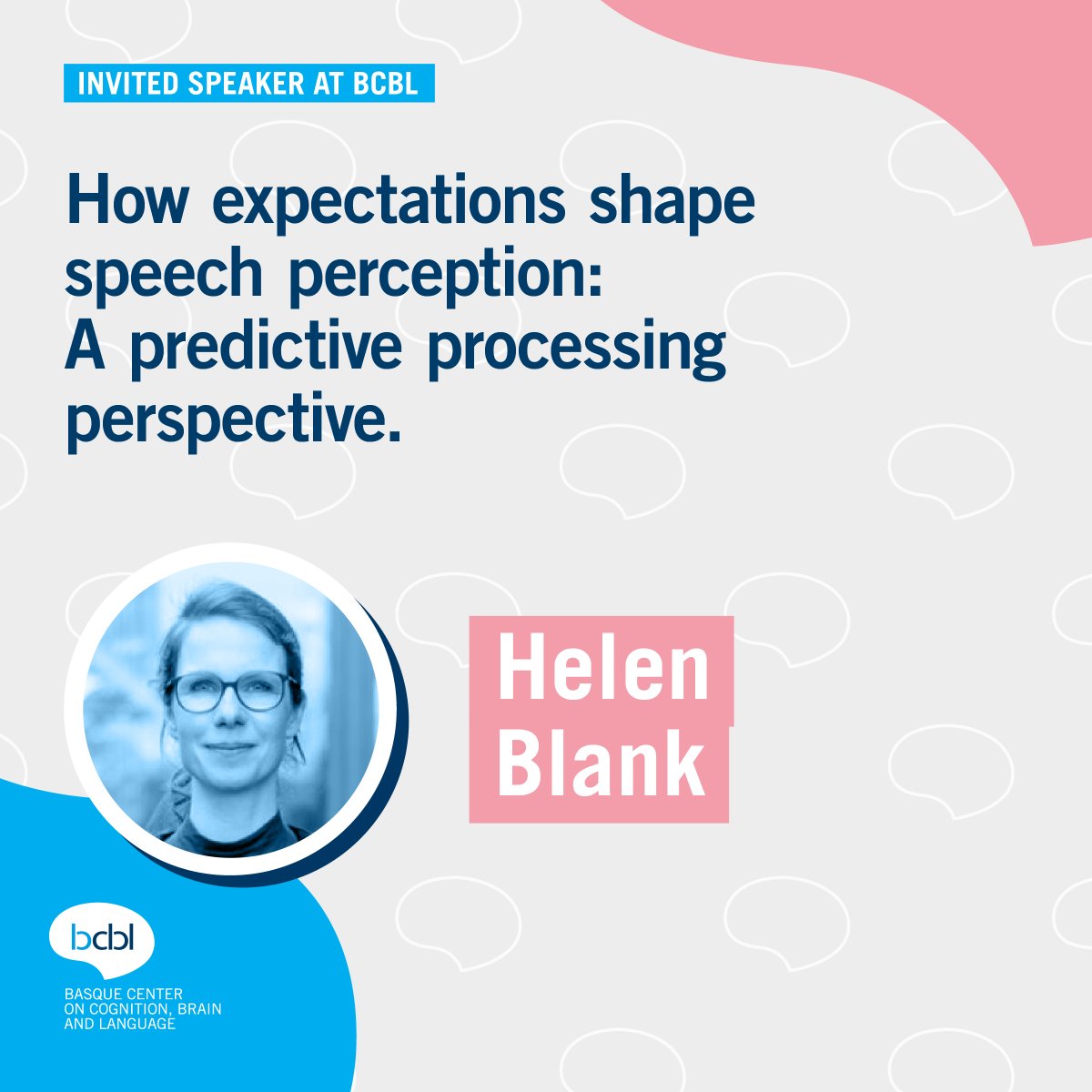 INVITED SPEAKER AT BCBL

How expectations shape speech perception: A predictive processing perspective.

Helen Blank

bcbl

BASQUE CENTER ON COGNITION, BRAIN AND LANGUAGE